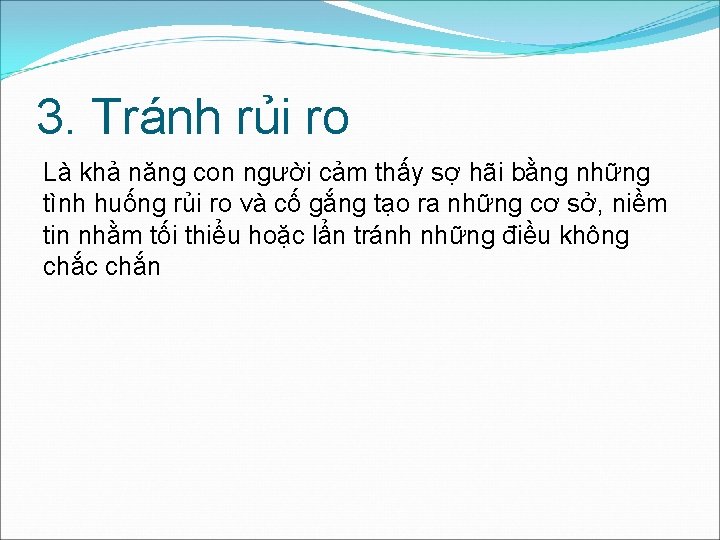 3. Tránh rủi ro

Là khả năng con người cảm thấy sợ hãi bằng những tình huống rủi ro và cố gắng tạo ra những cơ sở, niềm tin nhằm tối thiểu hoặc lẩn tránh những điều không chắc chắn